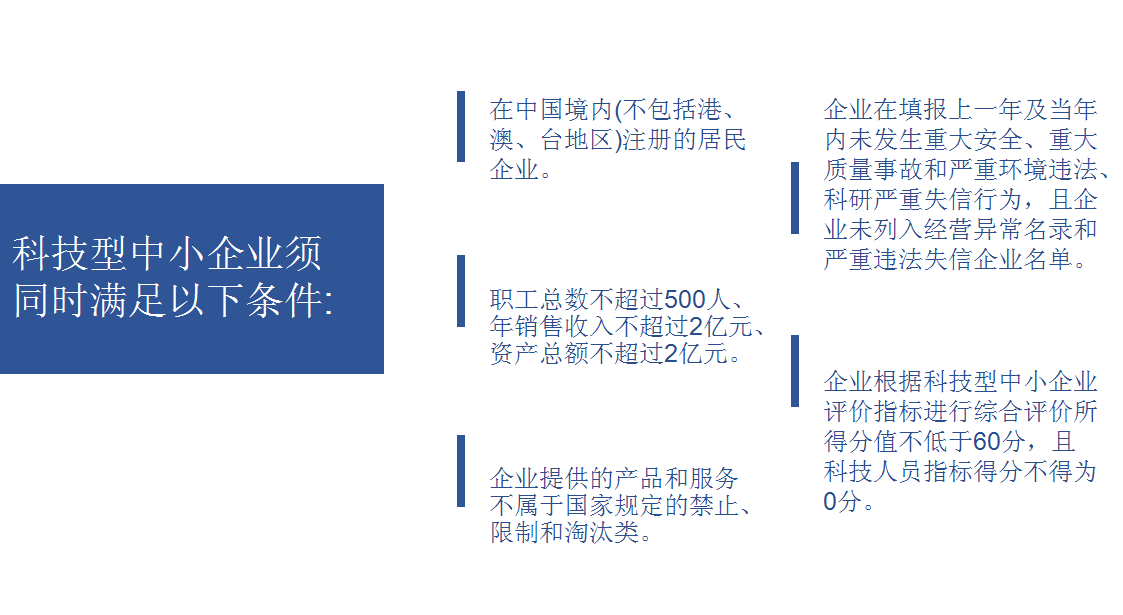 科技型中小企业须同时满足以下条件:

在中国境内(不包括港、澳、台地区)注册的居民企业。

职工总数不超过500人、年销售收入不超过2亿元、资产总额不超过2亿元。

企业提供的产品和服务不属于国家规定的禁止、限制和淘汰类。

企业在填报上一年及当年内未发生重大安全、重大质量事故和严重环境违法、科研严重失信行为，且企业未列入经营异常名录和严重违法失信企业名单。

企业根据科技型中小企业评价指标进行综合评价所得分值不低于60分，且科技人员指标得分不得为0分。